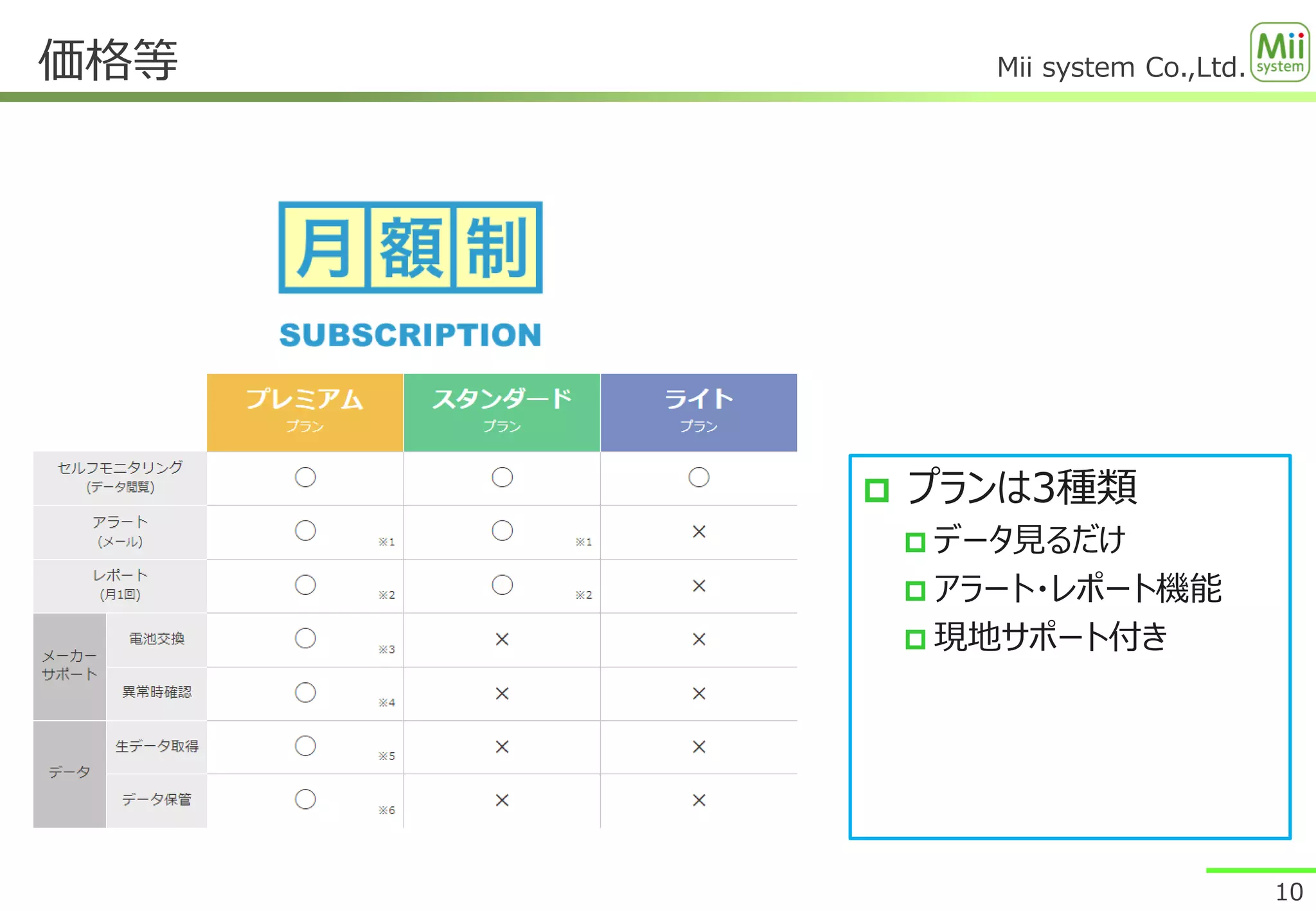 価格等

Mii system Co.,Ltd. Mii system

月額制

SUBSCRIPTION

| | | プレミアム プラン | スタンダード プラン | ライト プラン |
|---|---|---|---|---|
| セルフモニタリング (データ閲覧) | | ○ | ○ | ○ |
| アラート (メール) | | ○ ※1 | ○ ※1 | × |
| レポート (月1回) | | ○ ※2 | ○ ※2 | × |
| メーカーサポート | 電池交換 | ○ ※3 | × | × |
| メーカーサポート | 異常時確認 | ○ ※4 | × | × |
| データ | 生データ取得 | ○ ※5 | × | × |
| データ | データ保管 | ○ ※6 | × | × |

プランは3種類
データ見るだけ
アラート・レポート機能
現地サポート付き

10